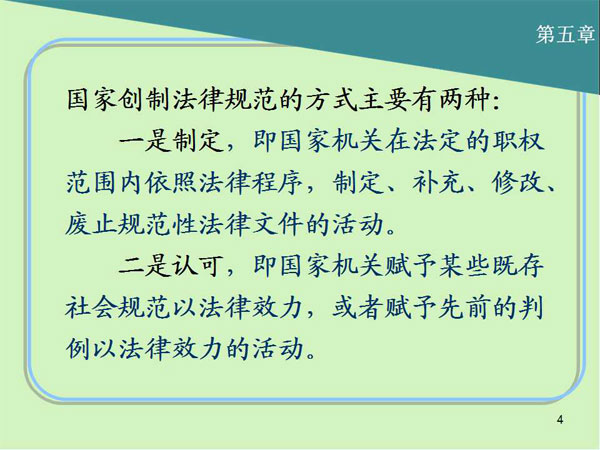 第五章

国家创制法律规范的方式主要有两种:

一是制定，即国家机关在法定的职权范围内依照法律程序，制定、补充、修改、废止规范性法律文件的活动。

二是认可，即国家机关赋予某些既存社会规范以法律效力，或者赋予先前的判例以法律效力的活动。

4